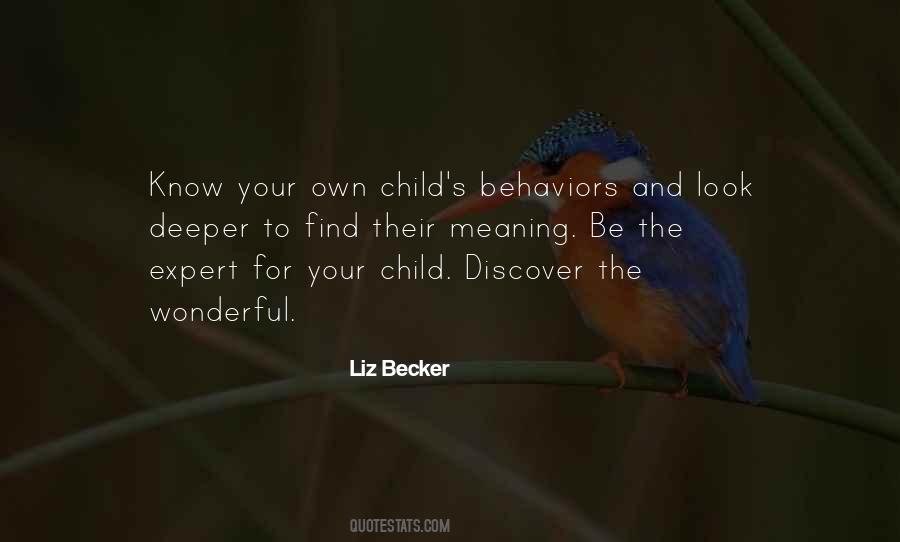 Know your own child's behaviors and look deeper to find their meaning. Be the expert for your child. Discover the wonderful.

Liz Becker

QUOTESTATS.COM